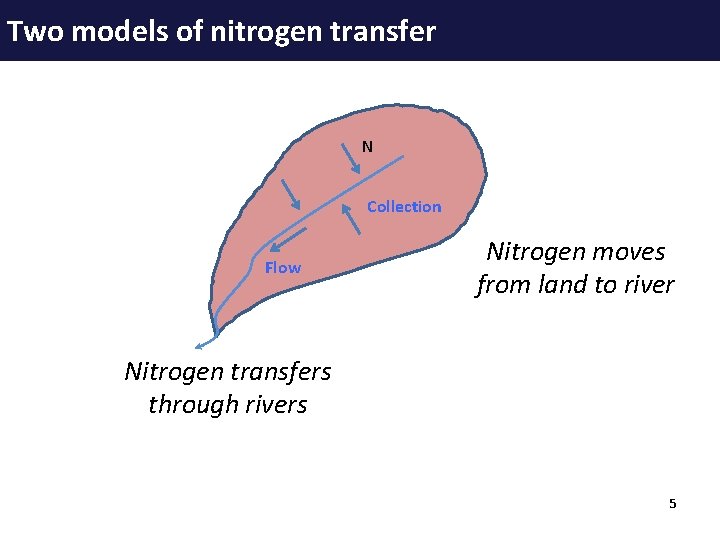 Two models of nitrogen transfer

N

Collection

Flow

Nitrogen moves from land to river

Nitrogen transfers through rivers

5